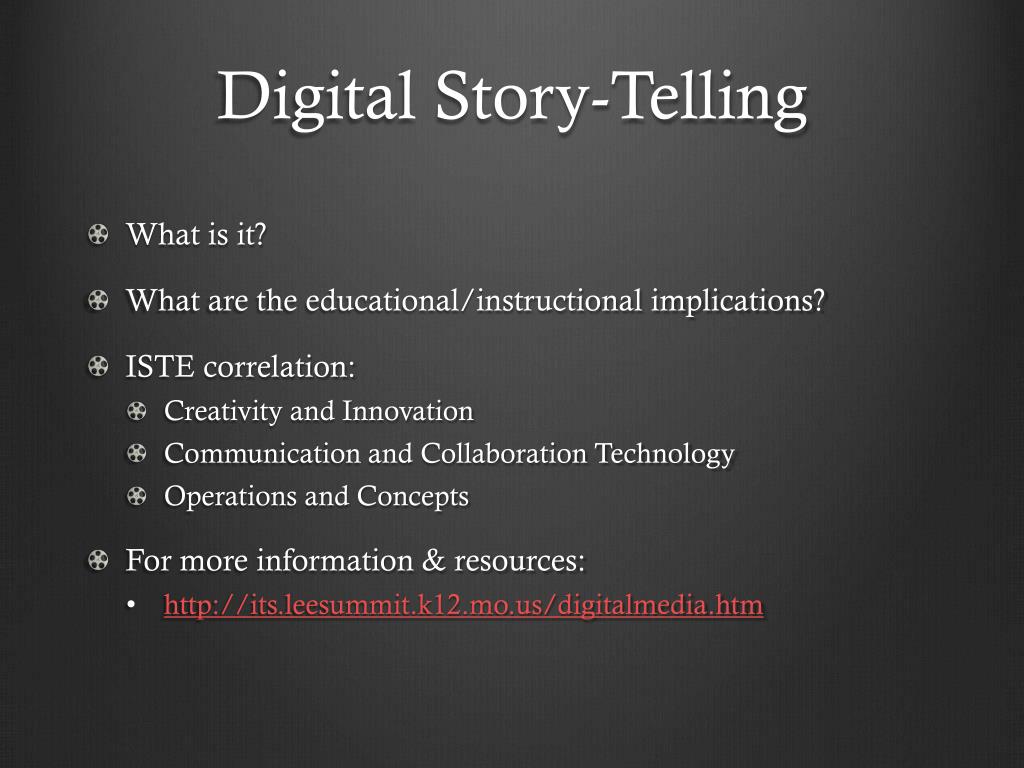 Digital Story-Telling

What is it?

What are the educational/instructional implications?

ISTE correlation:

Creativity and Innovation

Communication and Collaboration Technology

Operations and Concepts

For more information & resources:

• http://its.leesummit.k12.mo.us/digitalmedia.htm